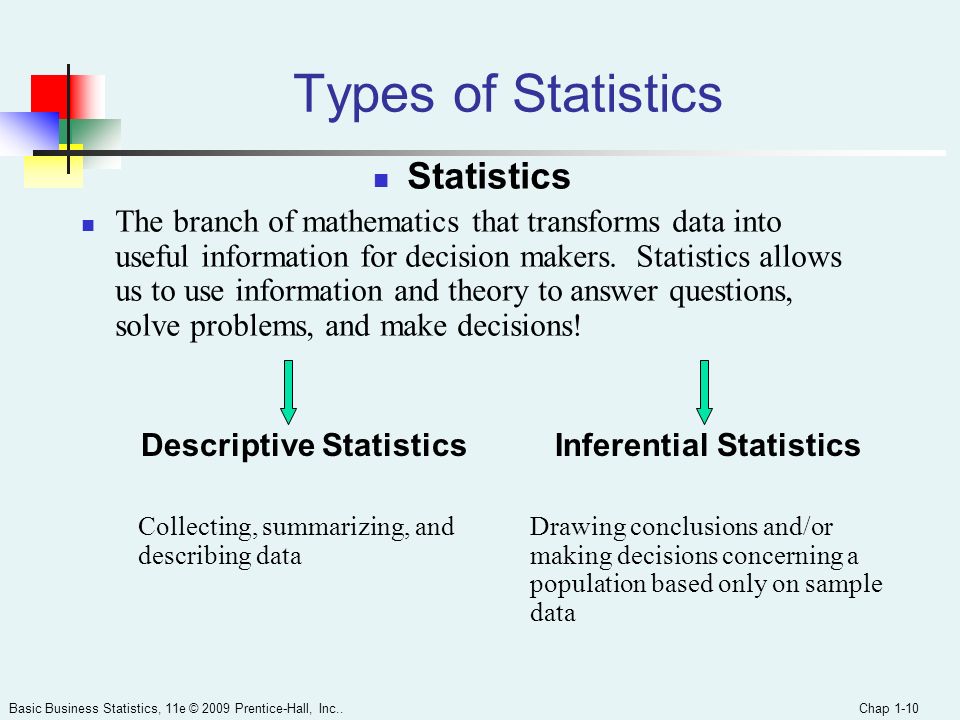 Types of Statistics

Statistics

The branch of mathematics that transforms data into useful information for decision makers. Statistics allows us to use information and theory to answer questions, solve problems, and make decisions!

Descriptive Statistics

Collecting, summarizing, and describing data

Inferential Statistics

Drawing conclusions and/or making decisions concerning a population based only on sample data

Basic Business Statistics, 11e © 2009 Prentice-Hall, Inc..

Chap 1-10